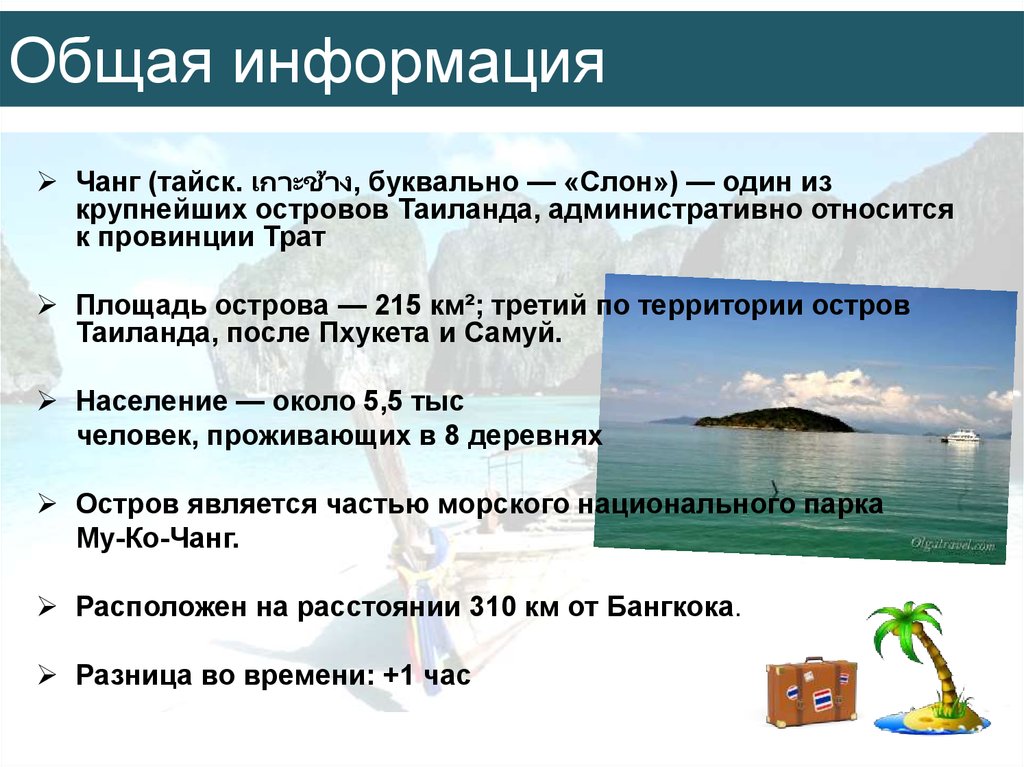 Общая информация

➢ Чанг (тайск. เกาะช้าง, буквально — «Слон») — один из крупнейших островов Таиланда, административно относится к провинции Трат

➢ Площадь острова — 215 км²; третий по территории остров Таиланда, после Пхукета и Самуй.

➢ Население — около 5,5 тыс человек, проживающих в 8 деревнях

➢ Остров является частью морского национального парка Му-Ко-Чанг.

➢ Расположен на расстоянии 310 км от Бангкока.

➢ Разница во времени: +1 час

Olgatravel.com